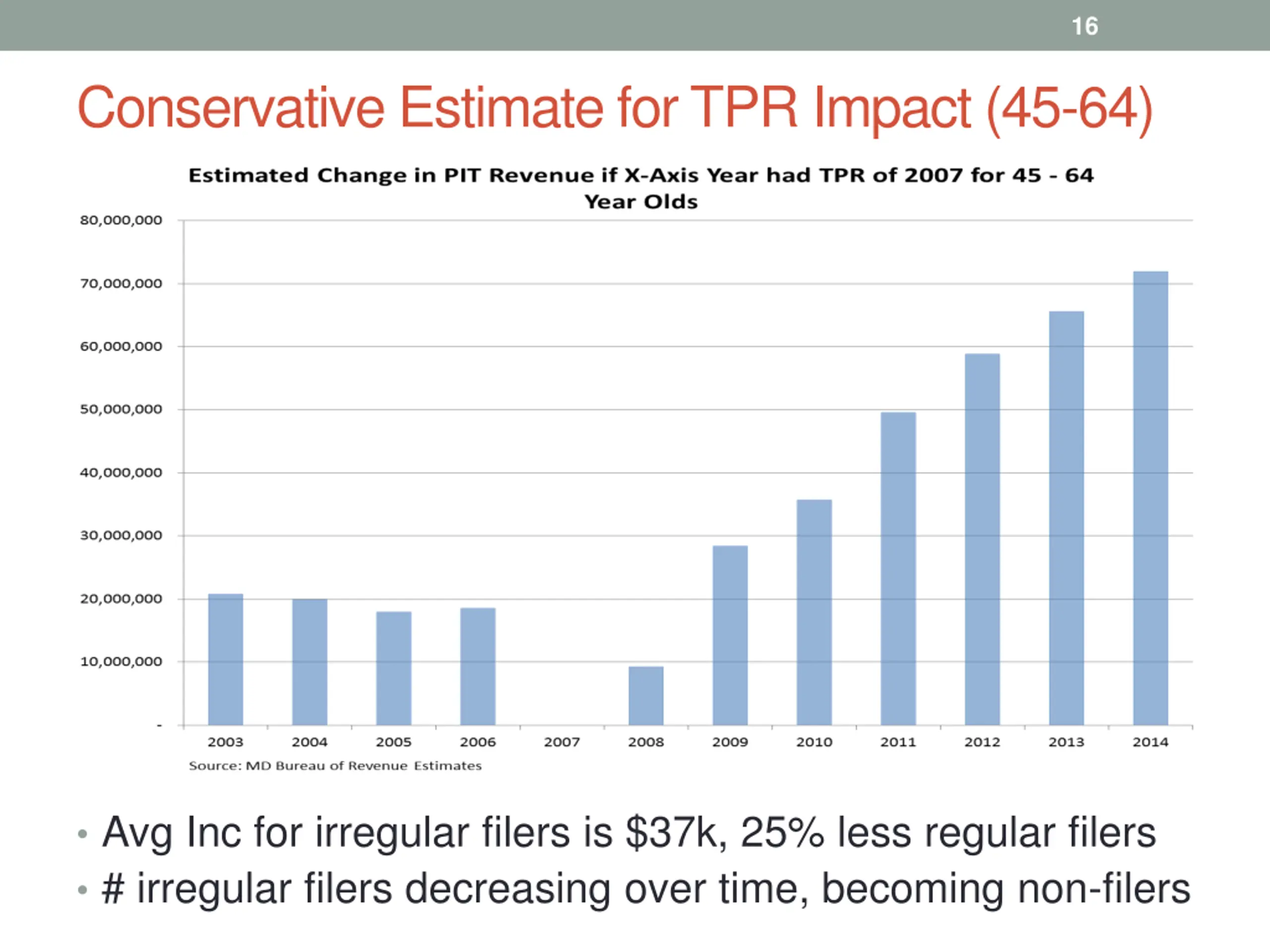 16

Conservative Estimate for TPR Impact (45-64)

Estimated Change in PIT Revenue if X-Axis Year had TPR of 2007 for 45 - 64 Year Olds

80,000,000
70,000,000
60,000,000
50,000,000
40,000,000
30,000,000
20,000,000
10,000,000
-

2003 2004 2005 2006 2007 2008 2009 2010 2011 2012 2013 2014

Source: MD Bureau of Revenue Estimates

• Avg Inc for irregular filers is $37k, 25% less regular filers
• # irregular filers decreasing over time, becoming non-filers